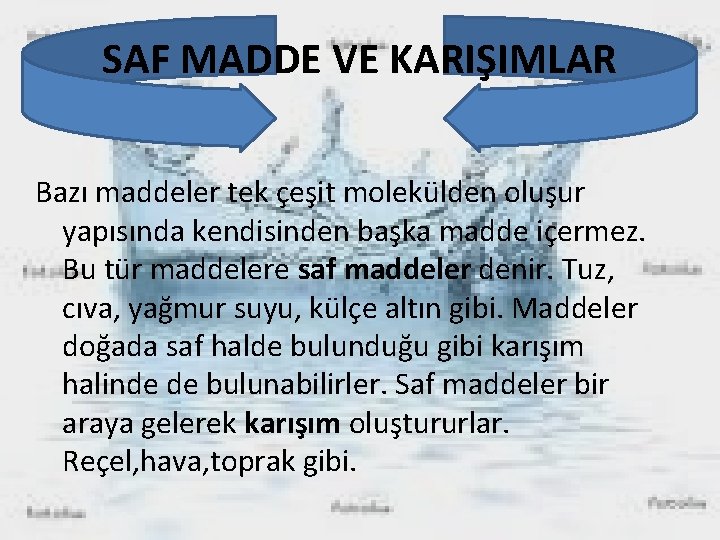 SAF MADDE VE KARIŞIMLAR

Bazı maddeler tek çeşit molekülden oluşur yapısında kendisinden başka madde içermez. Bu tür maddelere saf maddeler denir. Tuz, cıva, yağmur suyu, külçe altın gibi. Maddeler doğada saf halde bulunduğu gibi karışım halinde de bulunabilirler. Saf maddeler bir araya gelerek karışım oluştururlar. Reçel,hava,toprak gibi.